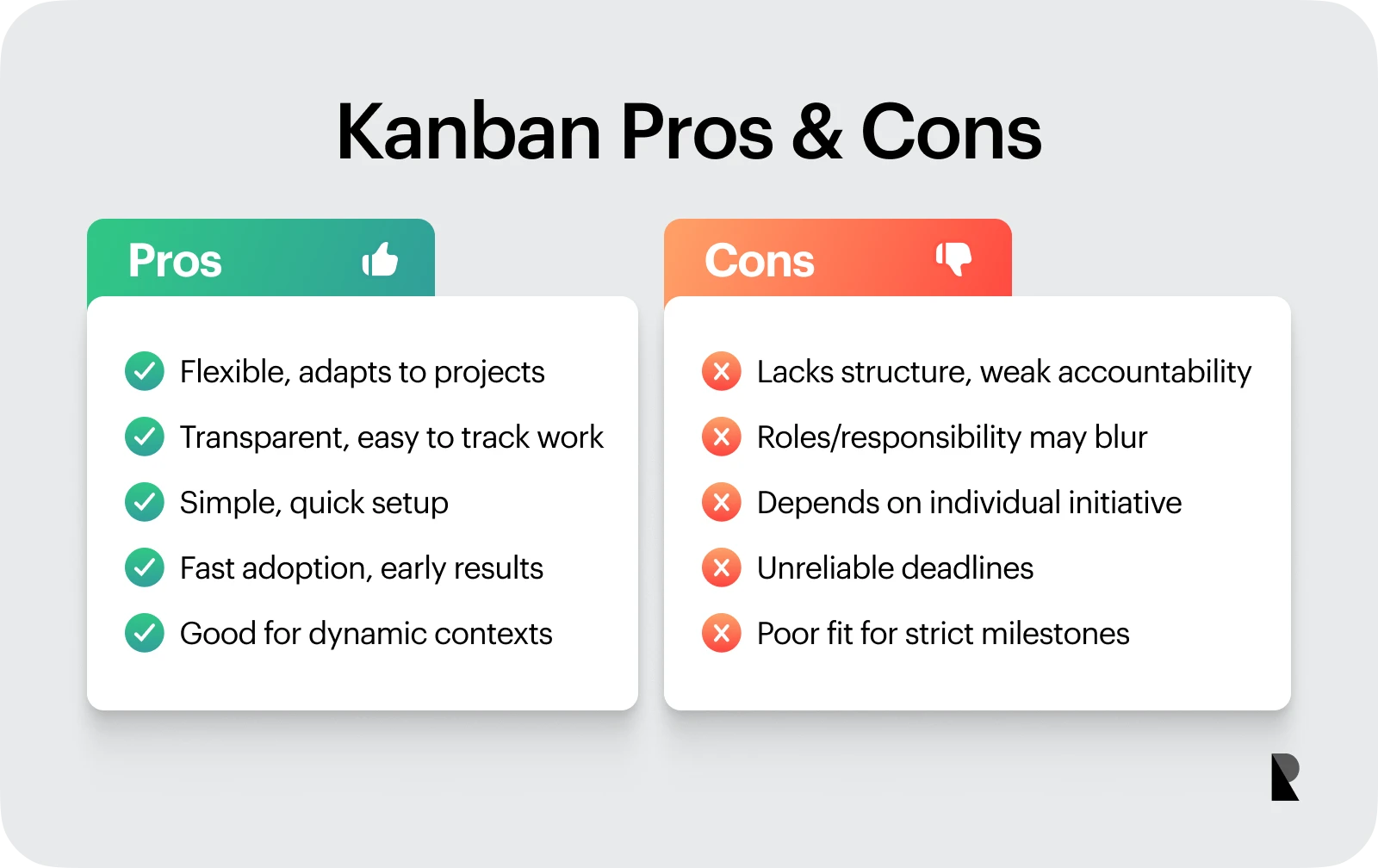 Kanban Pros & Cons

Pros

Flexible, adapts to projects

Transparent, easy to track work

Simple, quick setup

Fast adoption, early results

Good for dynamic contexts

Cons

Lacks structure, weak accountability

Roles/responsibility may blur

Depends on individual initiative

Unreliable deadlines

Poor fit for strict milestones